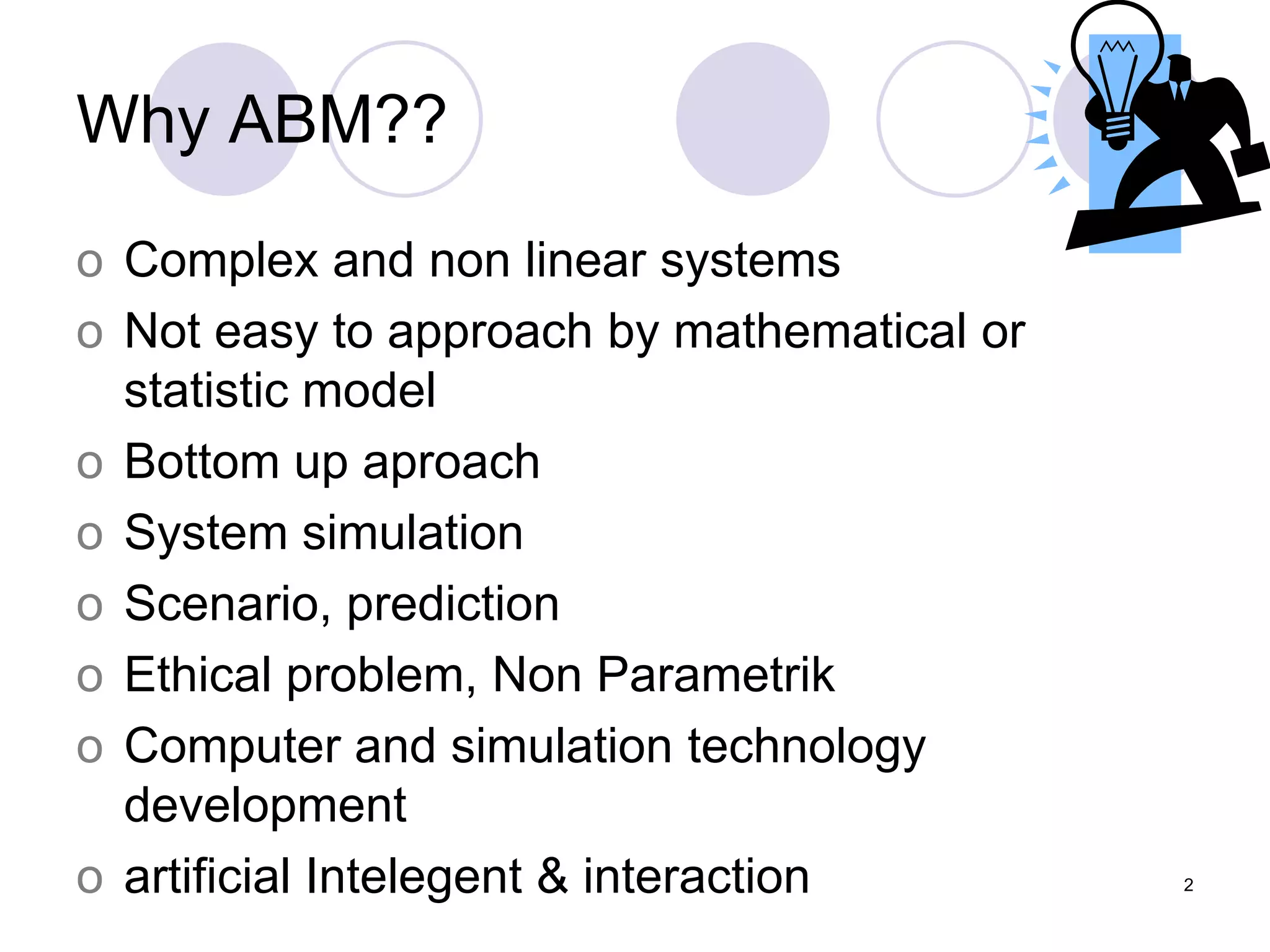 Why ABM??

o Complex and non linear systems
o Not easy to approach by mathematical or statistic model
o Bottom up aproach
o System simulation
o Scenario, prediction
o Ethical problem, Non Parametrik
o Computer and simulation technology development
o artificial Intelegent & interaction

2